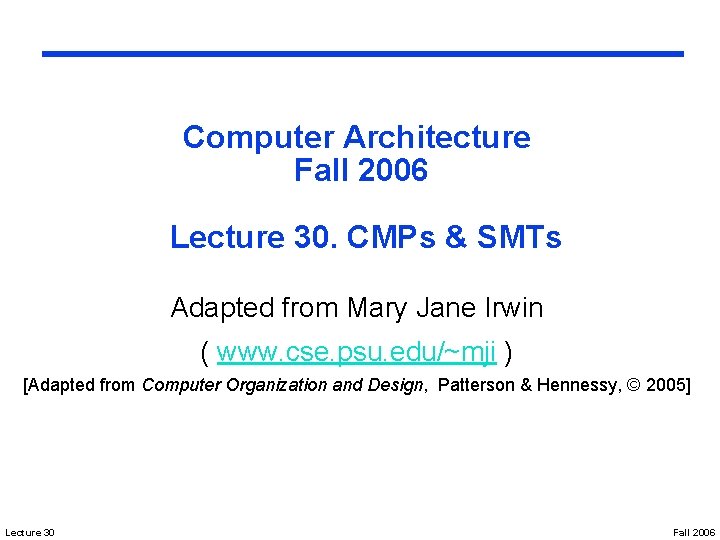 Computer Architecture
Fall 2006

Lecture 30. CMPs & SMTs

Adapted from Mary Jane Irwin

( www.cse.psu.edu/~mji )

[Adapted from Computer Organization and Design, Patterson & Hennessy, © 2005]

Lecture 30

Fall 2006